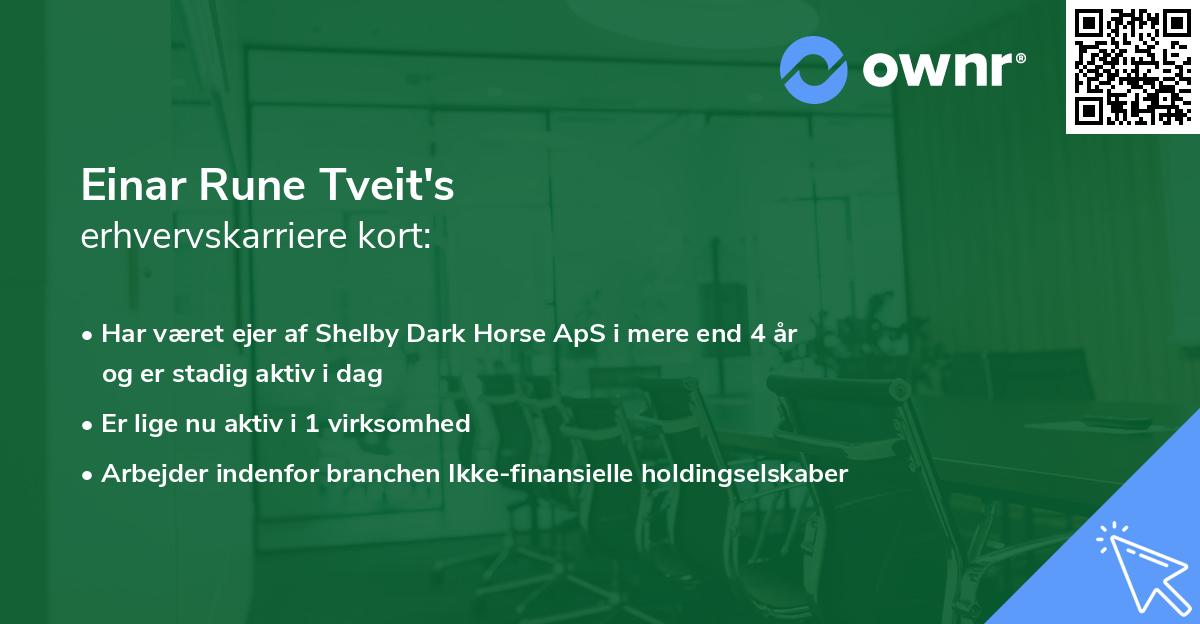 ownr®

Einar Rune Tveit's
erhvervskarriere kort:

• Har været ejer af Shelby Dark Horse ApS i mere end 4 år og er stadig aktiv i dag

• Er lige nu aktiv i 1 virksomhed

• Arbejder indenfor branchen Ikke-finansielle holdingselskaber